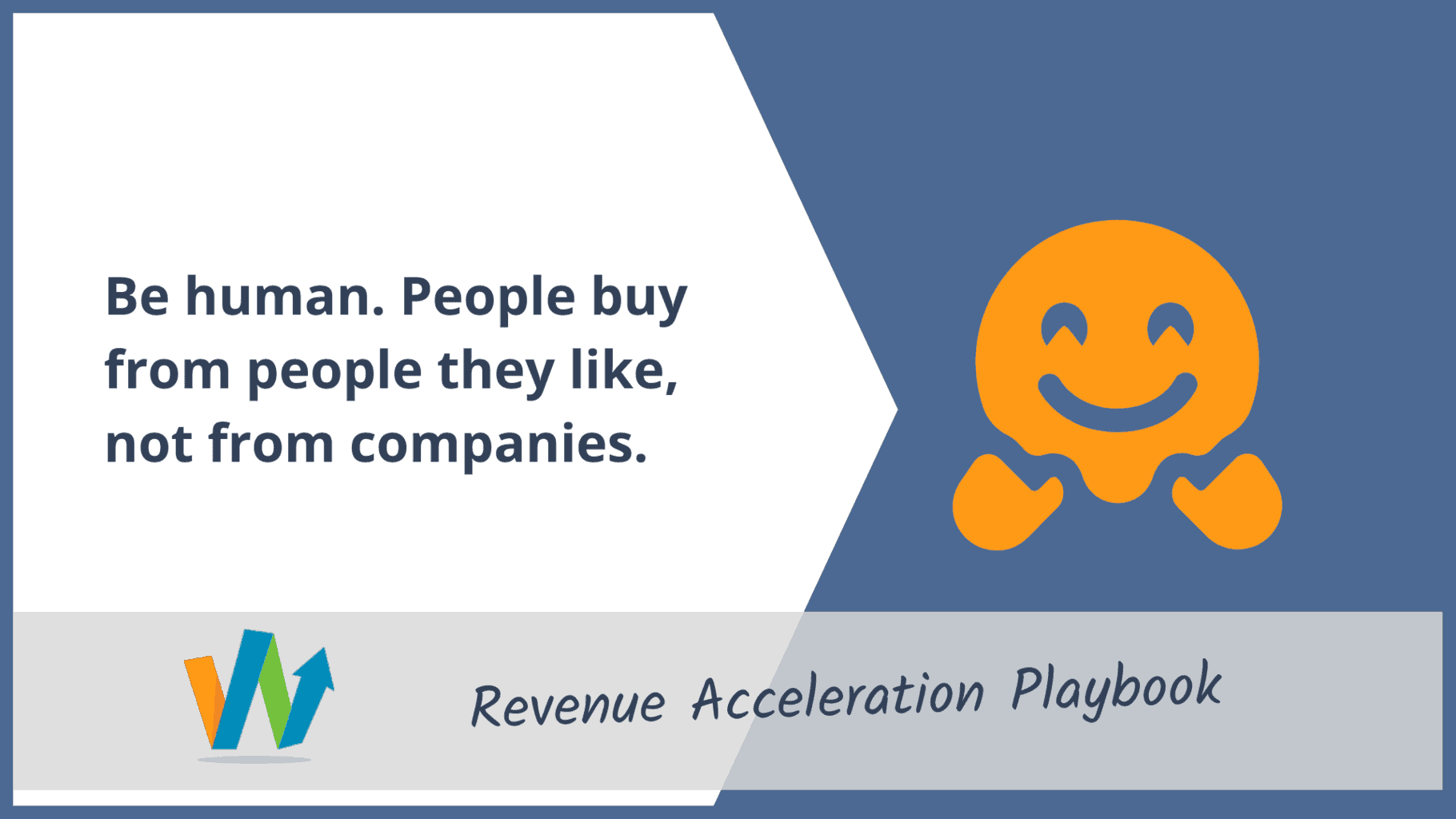 Be human. People buy from people they like, not from companies.

Revenue Acceleration Playbook